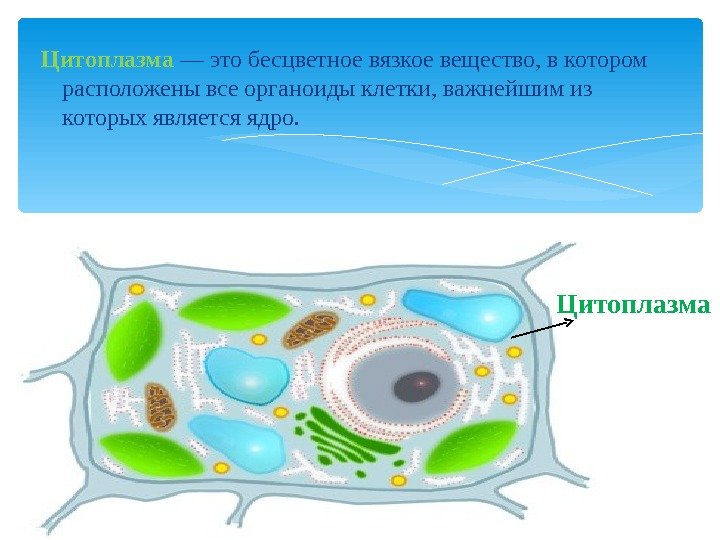 Цитоплазма — это бесцветное вязкое вещество, в котором расположены все органоиды клетки, важнейшим из которых является ядро.

Цитоплазма